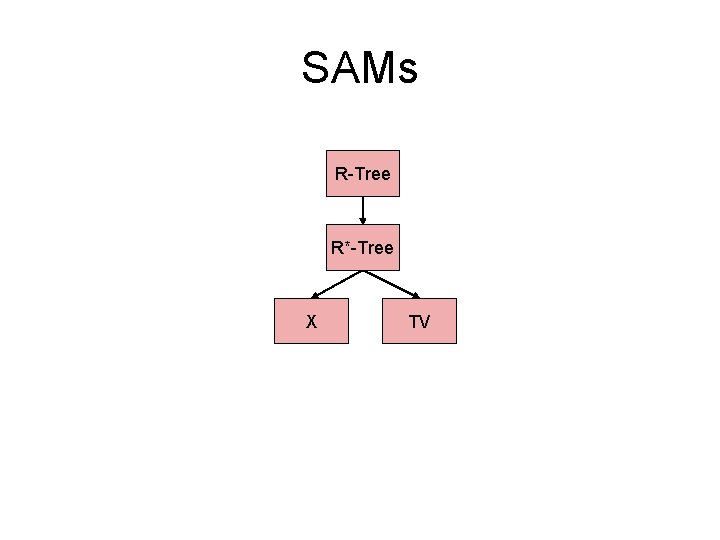 SAMs

R-Tree

R*-Tree

X

TV